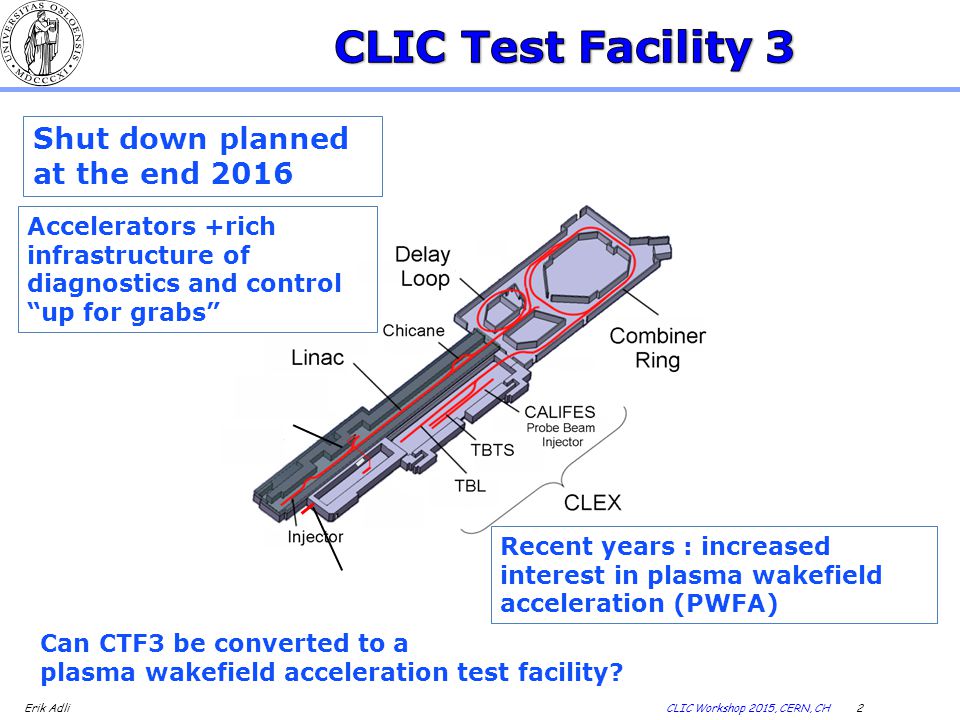 UNIVERSITAS OSLOENSIS MDCCCXI

CLIC Test Facility 3

Shut down planned at the end 2016

Accelerators +rich infrastructure of diagnostics and control "up for grabs"

Delay Loop

Chicane

Linac

Combiner Ring

CALIFES
Probe Beam Injector

TBTS

TBL

CLEX

Injector

Recent years : increased interest in plasma wakefield acceleration (PWFA)

Can CTF3 be converted to a plasma wakefield acceleration test facility?

Erik Adli

CLIC Workshop 2015, CERN, CH 2